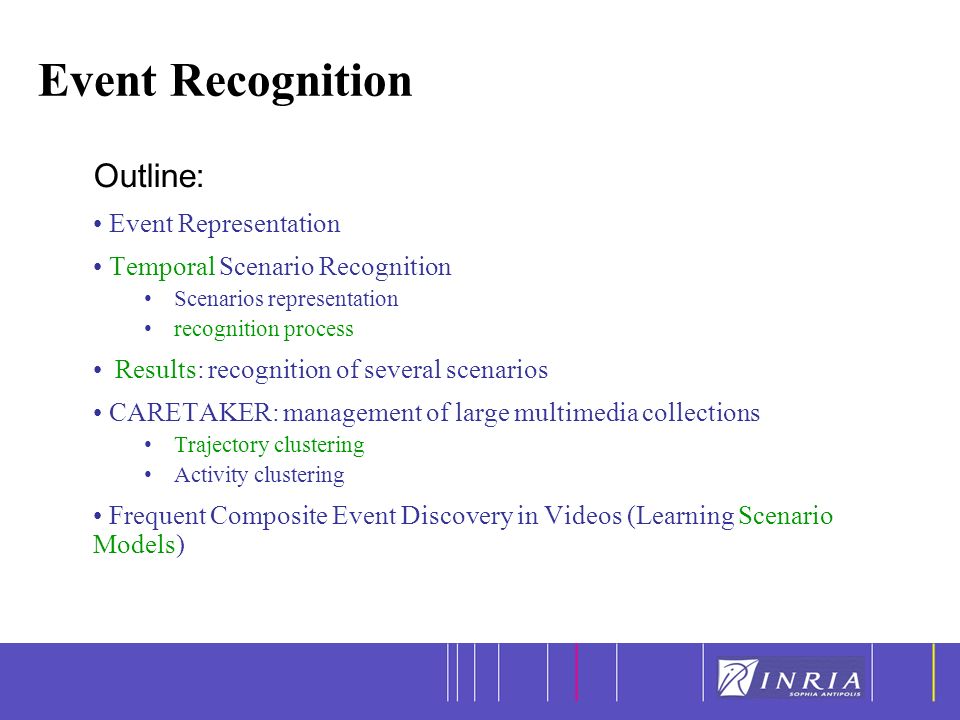 Event Recognition

Outline:

• Event Representation

• Temporal Scenario Recognition

• Scenarios representation

• recognition process

• Results: recognition of several scenarios

• CARETAKER: management of large multimedia collections

• Trajectory clustering

• Activity clustering

• Frequent Composite Event Discovery in Videos (Learning Scenario Models)

INRIA
SOPHIA ANTIPOLIS